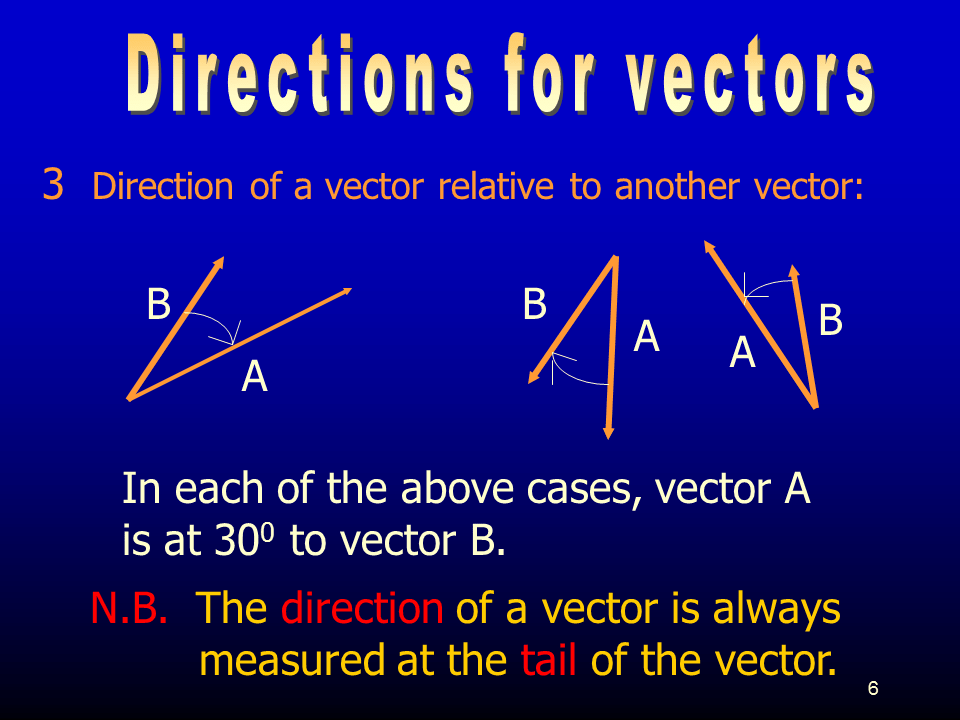 Directions for vectors

3 Direction of a vector relative to another vector:

B

A

B

A

A

B

In each of the above cases, vector A is at $30^0$ to vector B.

N.B. The direction of a vector is always measured at the tail of the vector.

6